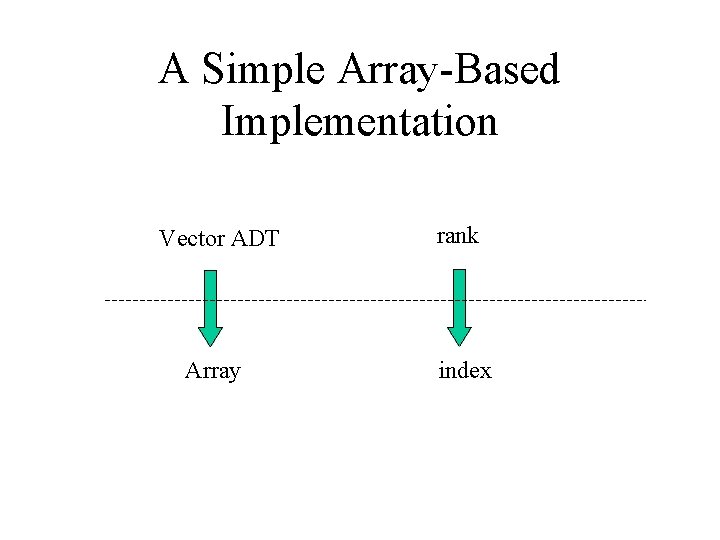 A Simple Array-Based Implementation

Vector ADT

rank

Array

index